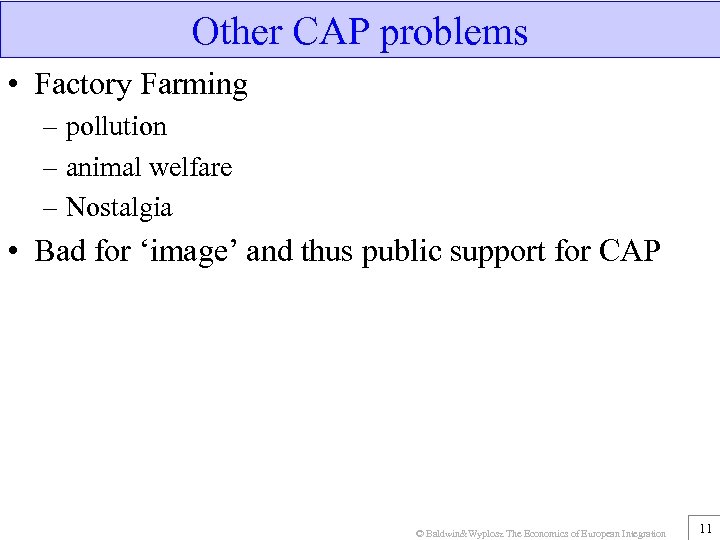 Other CAP problems

• Factory Farming
– pollution
– animal welfare
– Nostalgia

• Bad for ‘image’ and thus public support for CAP

© Baldwin&Wyplosz The Economics of European Integration

11